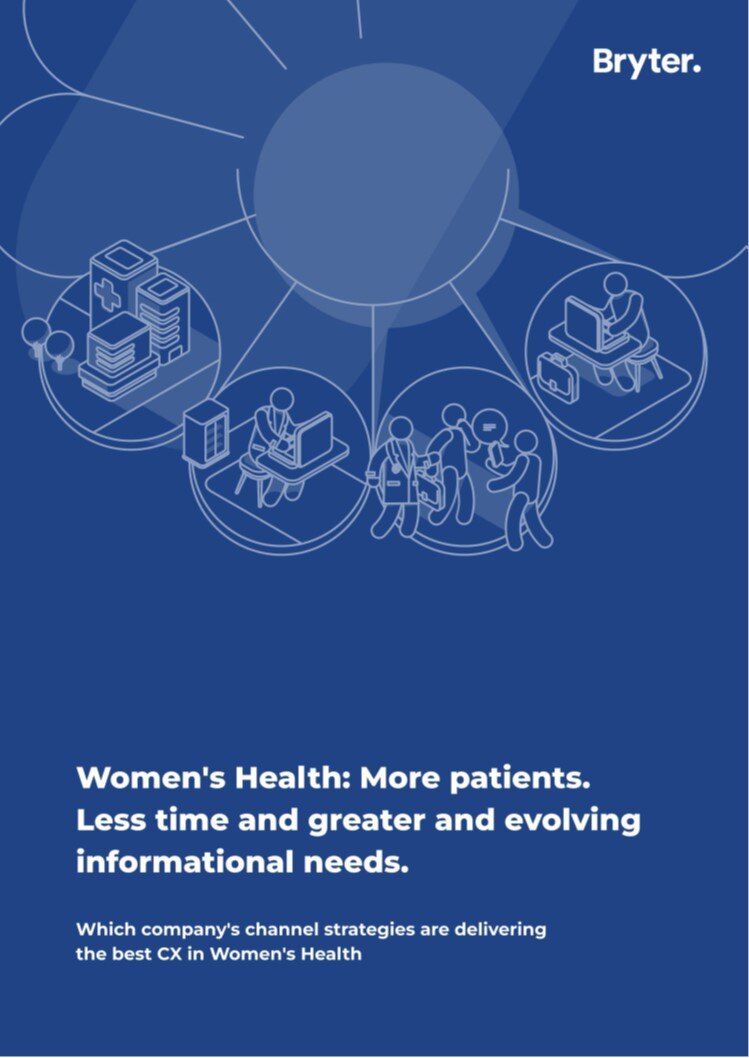 Bryter.

Women's Health: More patients. Less time and greater and evolving informational needs.

Which company's channel strategies are delivering the best CX in Women's Health